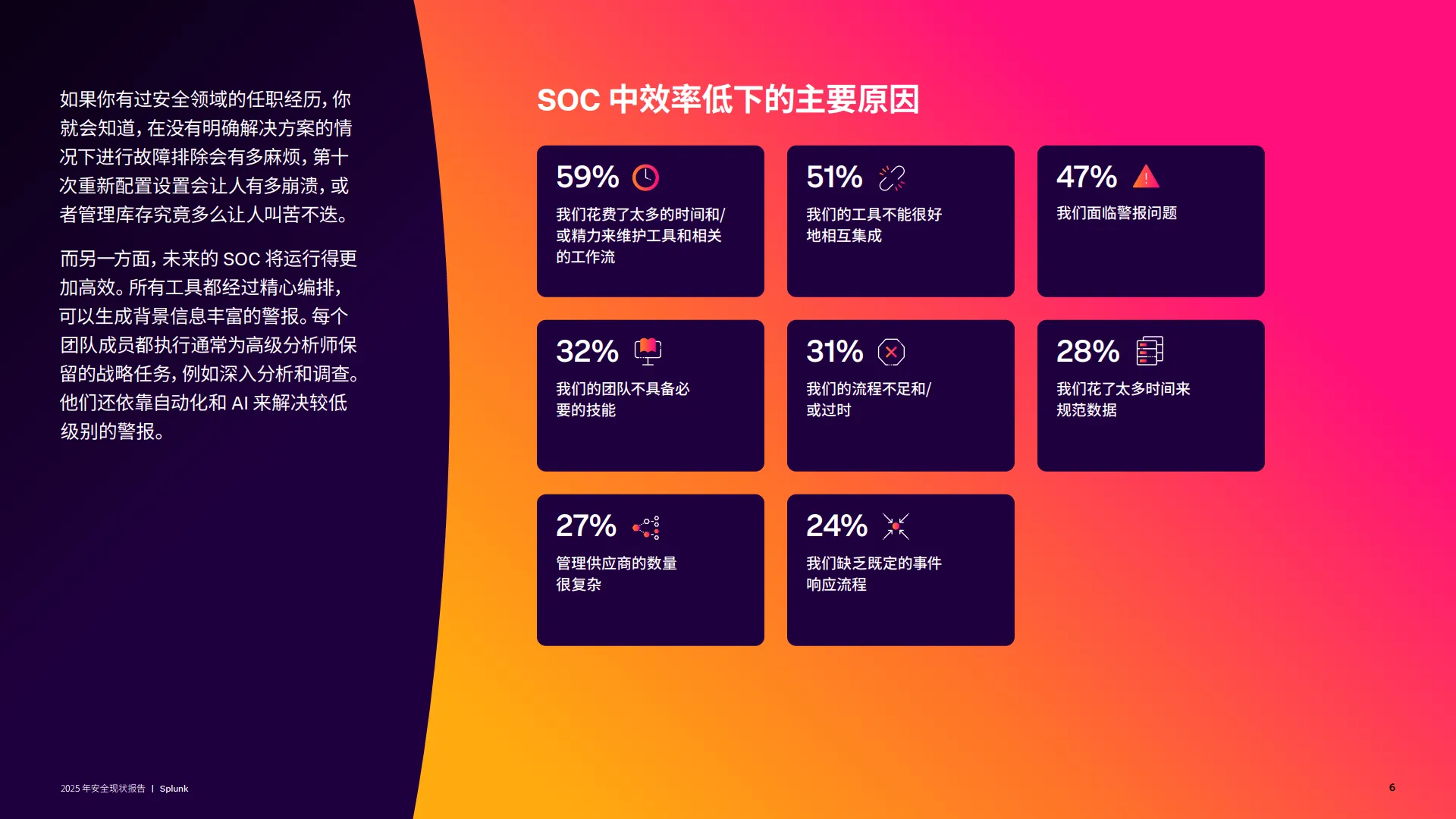 如果你有过安全领域的任职经历，你就会知道，在没有明确解决方案的情况下进行故障排除会有多麻烦，第十次重新配置设置会让人有多崩溃，或者管理库存究竟多么让人叫苦不迭。

而另一方面，未来的 SOC 将运行得更加高效。所有工具都经过精心编排，可以生成背景信息丰富的警报。每个团队成员都执行通常为高级分析师保留的战略任务，例如深入分析和调查。他们还依靠自动化和 AI 来解决较低级别的警报。

SOC 中效率低下的主要原因

59%
我们花费了太多的时间和/或精力来维护工具和相关的工作流

51%
我们的工具不能很好地相互集成

47%
我们面临警报问题

32%
我们的团队不具备必要的技能

31%
我们的流程不足和/或过时

28%
我们花了太多时间来规范数据

27%
管理供应商的数量很复杂

24%
我们缺乏既定的事件响应流程

2025 年安全现状报告 | Splunk

6